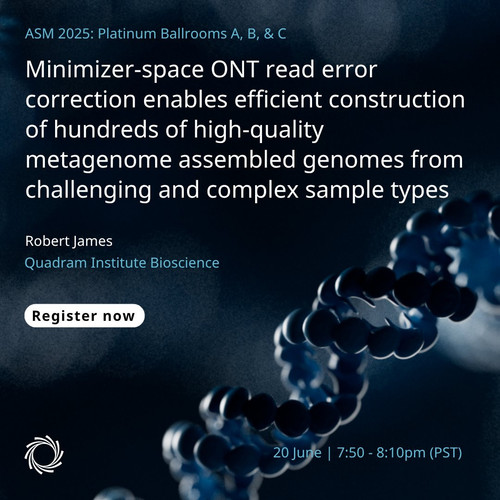 ASM 2025: Platinum Ballrooms A, B, & C

Minimizer-space ONT read error correction enables efficient construction of hundreds of high-quality metagenome assembled genomes from challenging and complex sample types

Robert James

Quadram Institute Bioscience

Register now

20 June | 7:50 - 8:10pm (PST)